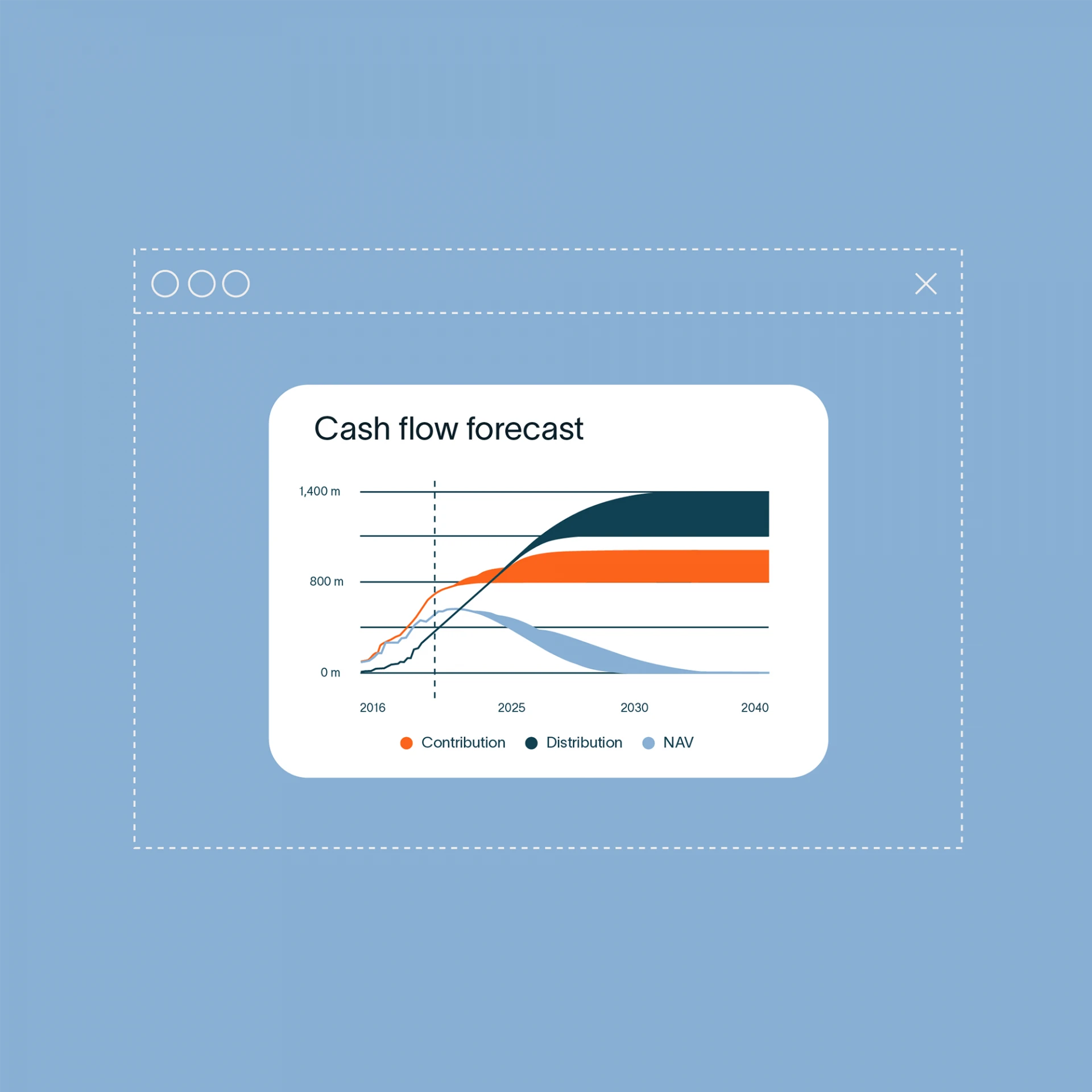 Cash flow forecast

1,400 m
800 m
0 m

2016
2025
2030
2040

Contribution
Distribution
NAV